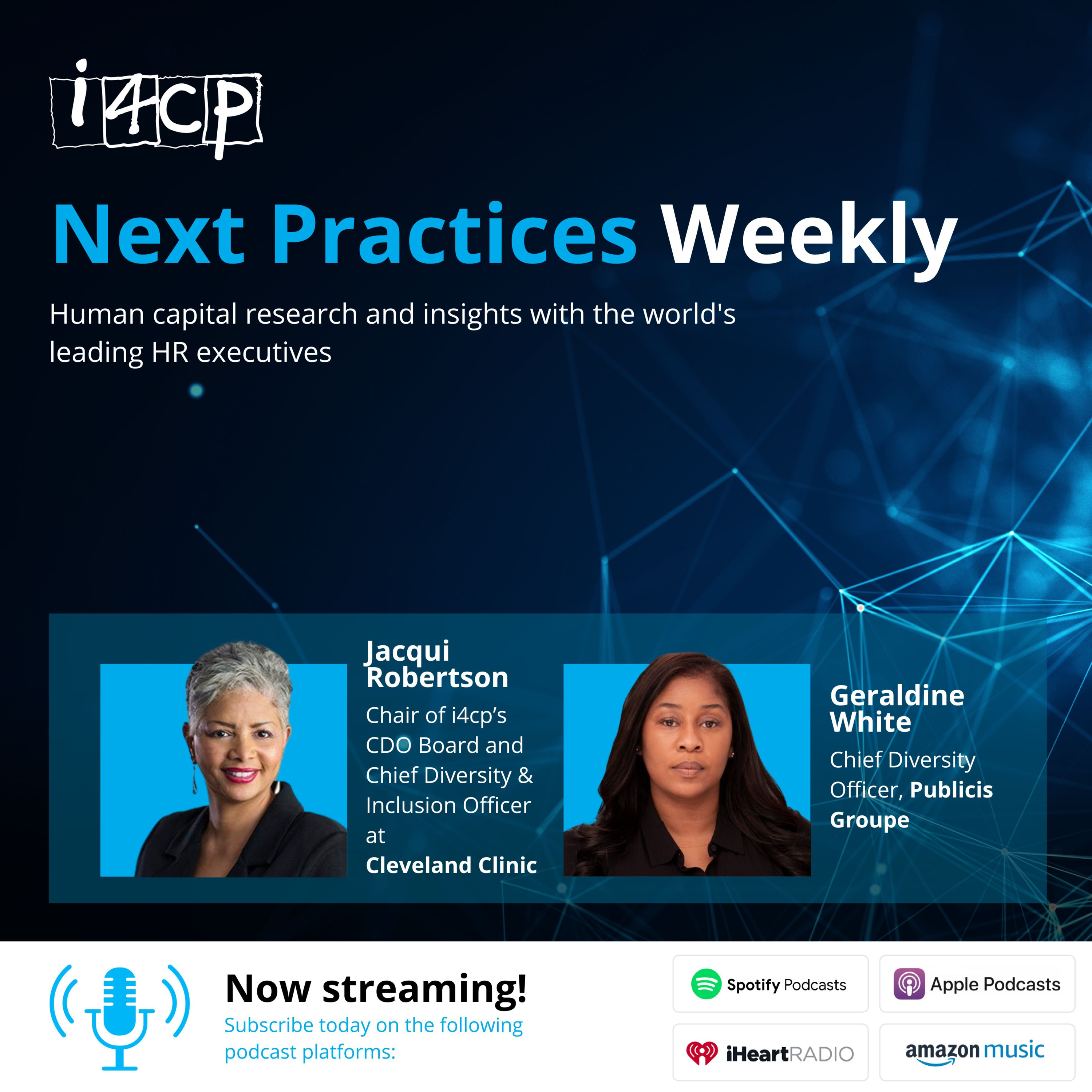 i4cp

Next Practices Weekly

Human capital research and insights with the world's leading HR executives

Jacqui Robertson
Chair of i4cp's CDO Board and Chief Diversity & Inclusion Officer at Cleveland Clinic

Geraldine White
Chief Diversity Officer, Publicis Groupe

Now streaming!
Subscribe today on the following podcast platforms:

Spotify Podcasts
Apple Podcasts
iHeartRADIO
amazon music